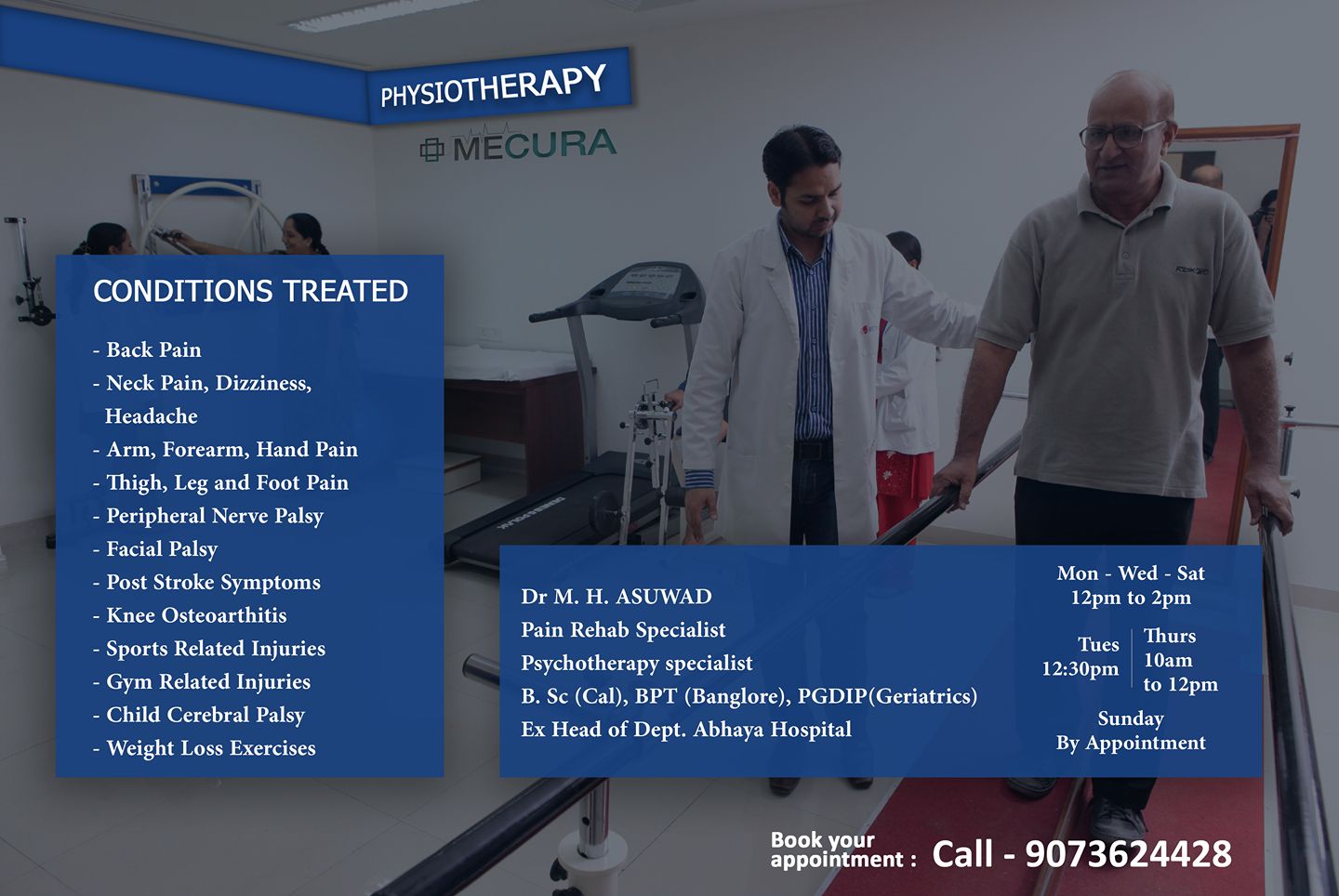 PHYSIOTHERAPY

MECURA

CONDITIONS TREATED

- Back Pain
- Neck Pain, Dizziness, Headache
- Arm, Forearm, Hand Pain
- Thigh, Leg and Foot Pain
- Peripheral Nerve Palsy
- Facial Palsy
- Post Stroke Symptoms
- Knee Osteoarthitis
- Sports Related Injuries
- Gym Related Injuries
- Child Cerebral Palsy
- Weight Loss Exercises

Dr M. H. ASUWAD
Pain Rehab Specialist
Psychotherapy specialist
B. Sc (Cal), BPT (Banglore), PGDIP(Geriatrics)
Ex Head of Dept. Abhaya Hospital

Mon - Wed - Sat
12pm to 2pm

Tues
12:30pm

Thurs
10am
to 12pm

Sunday
By Appointment

Book your appointment : Call - 9073624428